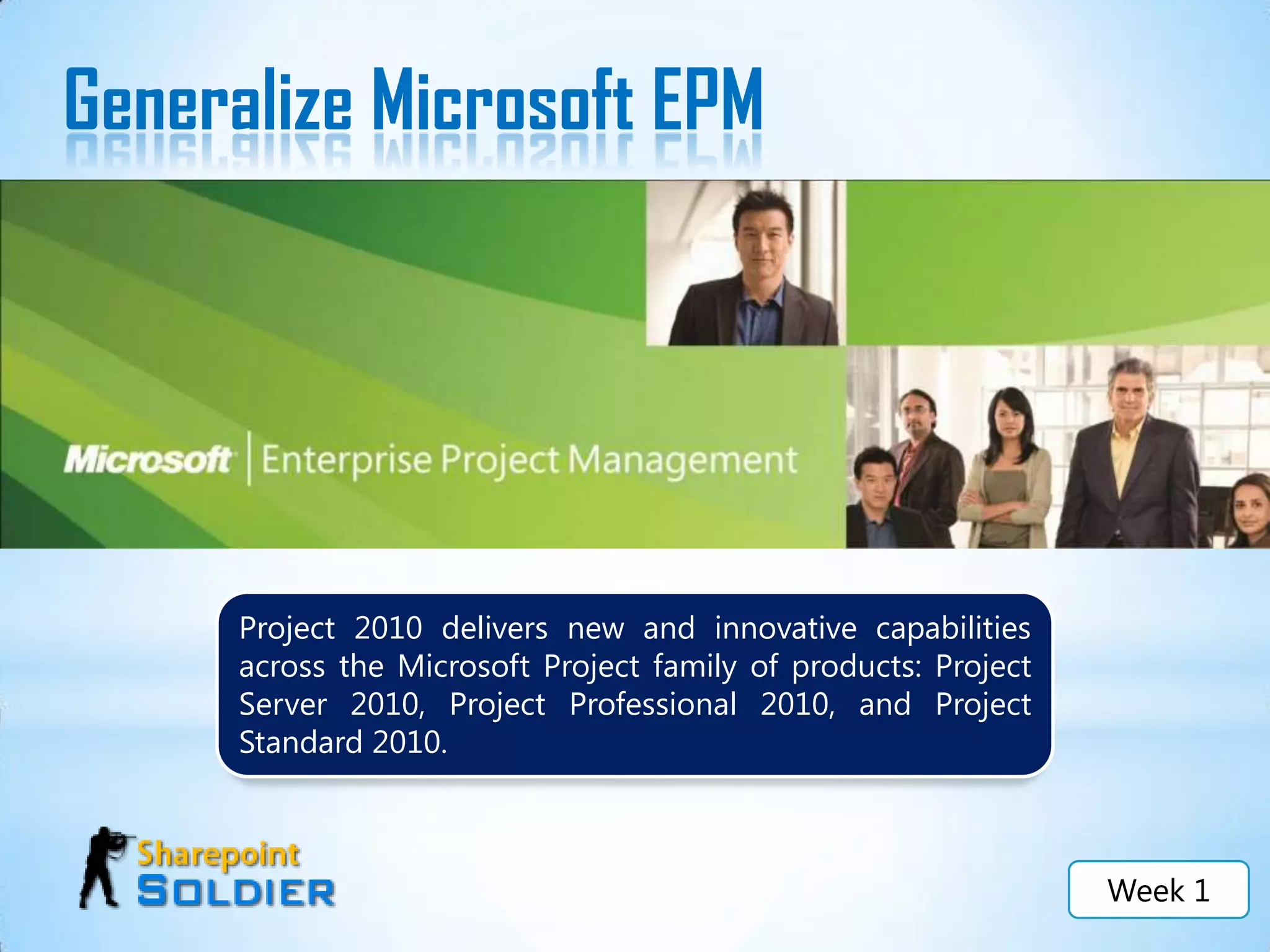 Generalize Microsoft EPM

Microsoft | Enterprise Project Management

Project 2010 delivers new and innovative capabilities across the Microsoft Project family of products: Project Server 2010, Project Professional 2010, and Project Standard 2010.

Sharepoint SOLDIER

Week 1